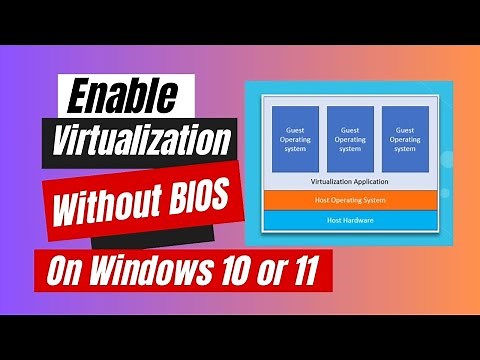 Enable
Virtualization
Without BIOS
On Windows 10 or 11

Guest Operating system

Guest Operating system

Guest Operating system

Virtualization Application

Host Operating System

Host Hardware